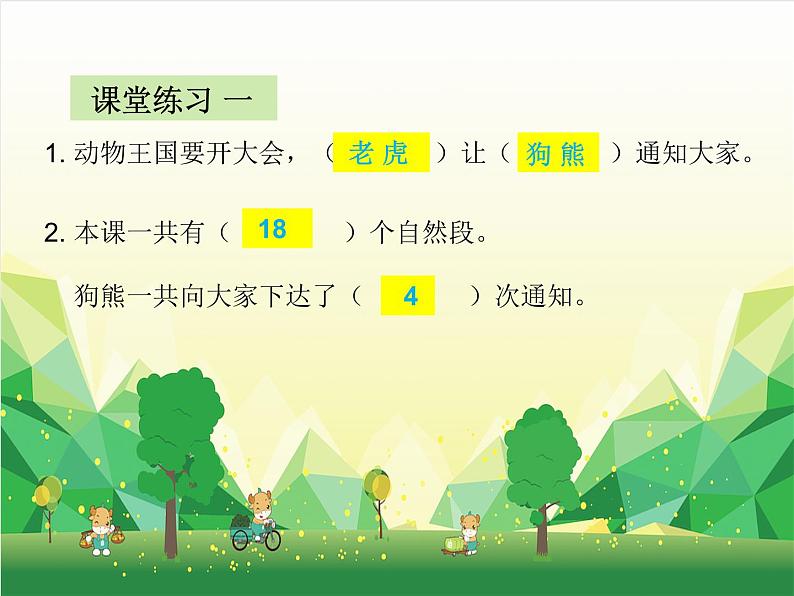 课堂练习 一

1. 动物王国要开大会，（ 老虎 ）让（ 狗熊 ）通知大家。

2. 本课一共有（ 18 ）个自然段。

狗熊一共向大家下达了（ 4 ）次通知。